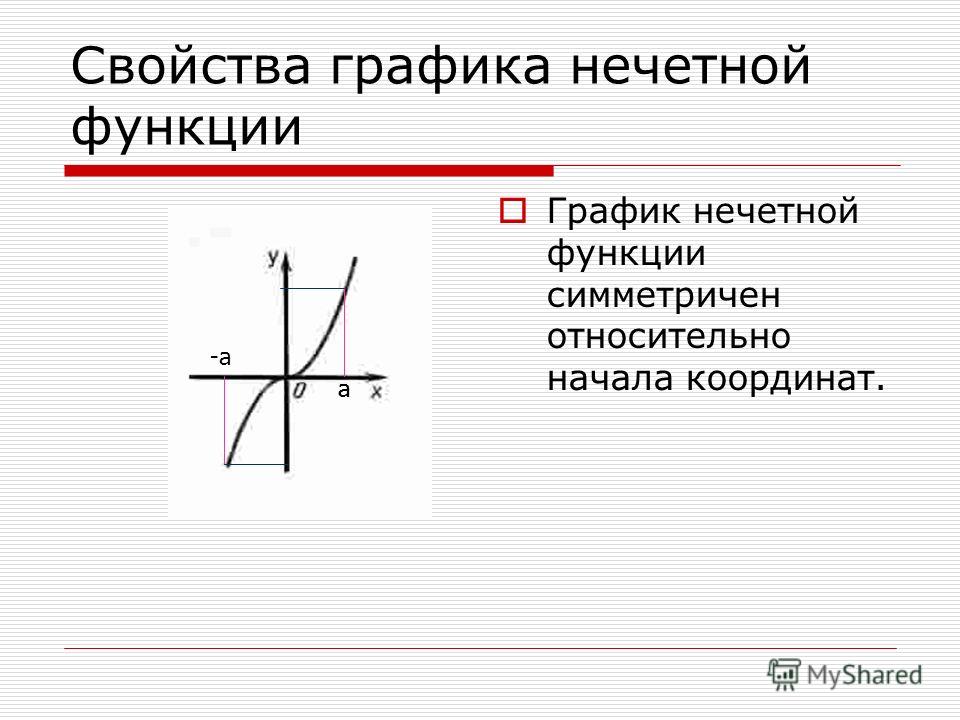 Свойства графика нечетной функции

y
-a
0
a
x

График нечетной функции симметричен относительно начала координат.

MyShared